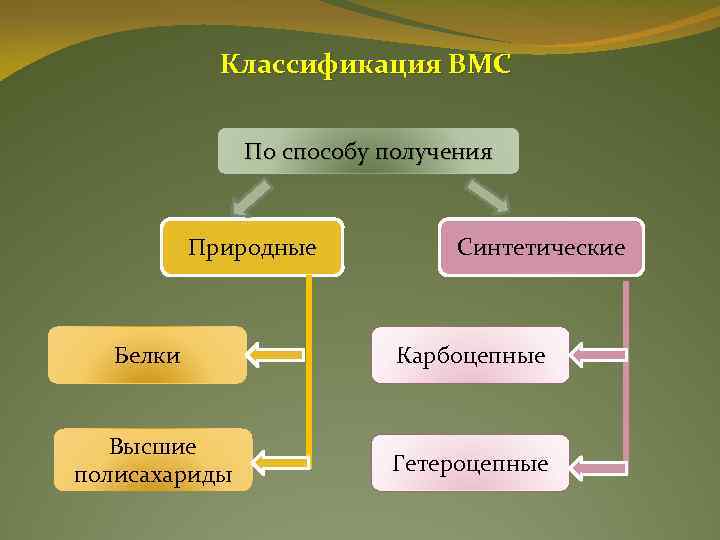 Классификация ВМС

По способу получения

Природные

Синтетические

Белки

Высшие полисахариды

Карбоцепные

Гетероцепные